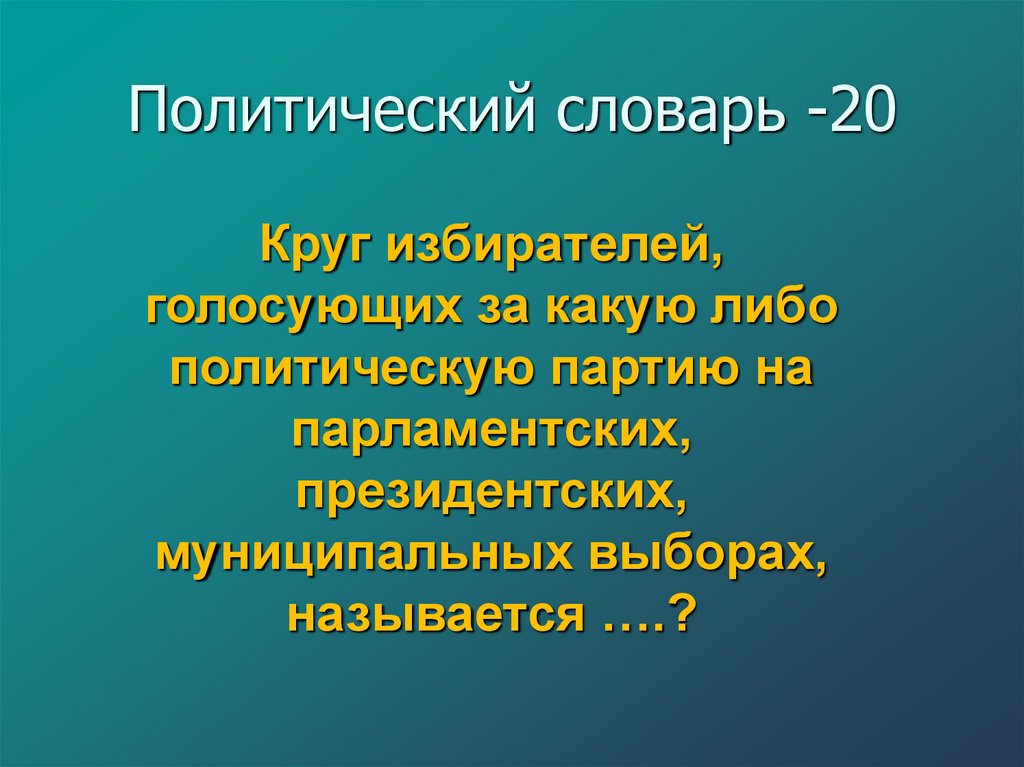 Политический словарь -20

Круг избирателей, голосующих за какую либо политическую партию на парламентских, президентских, муниципальных выборах, называется ….?